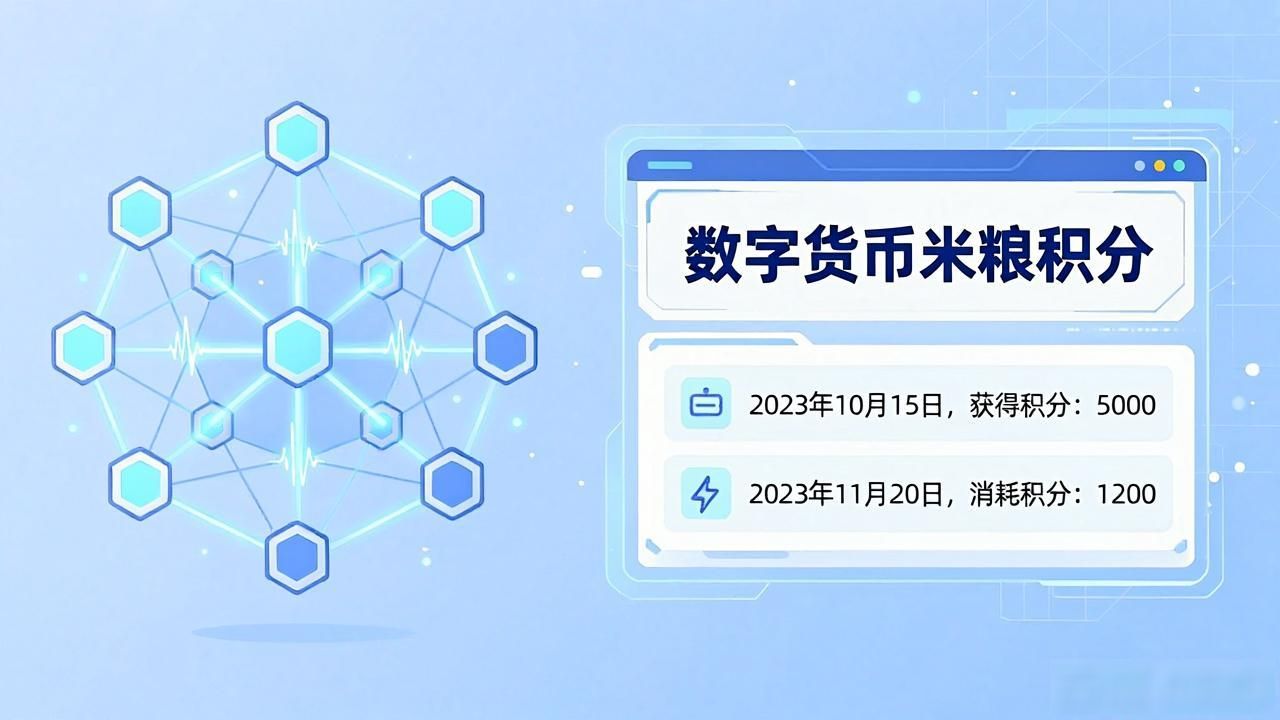 数字货币米粮积分

2023年10月15日，获得积分：5000

2023年11月20日，消耗积分：1200